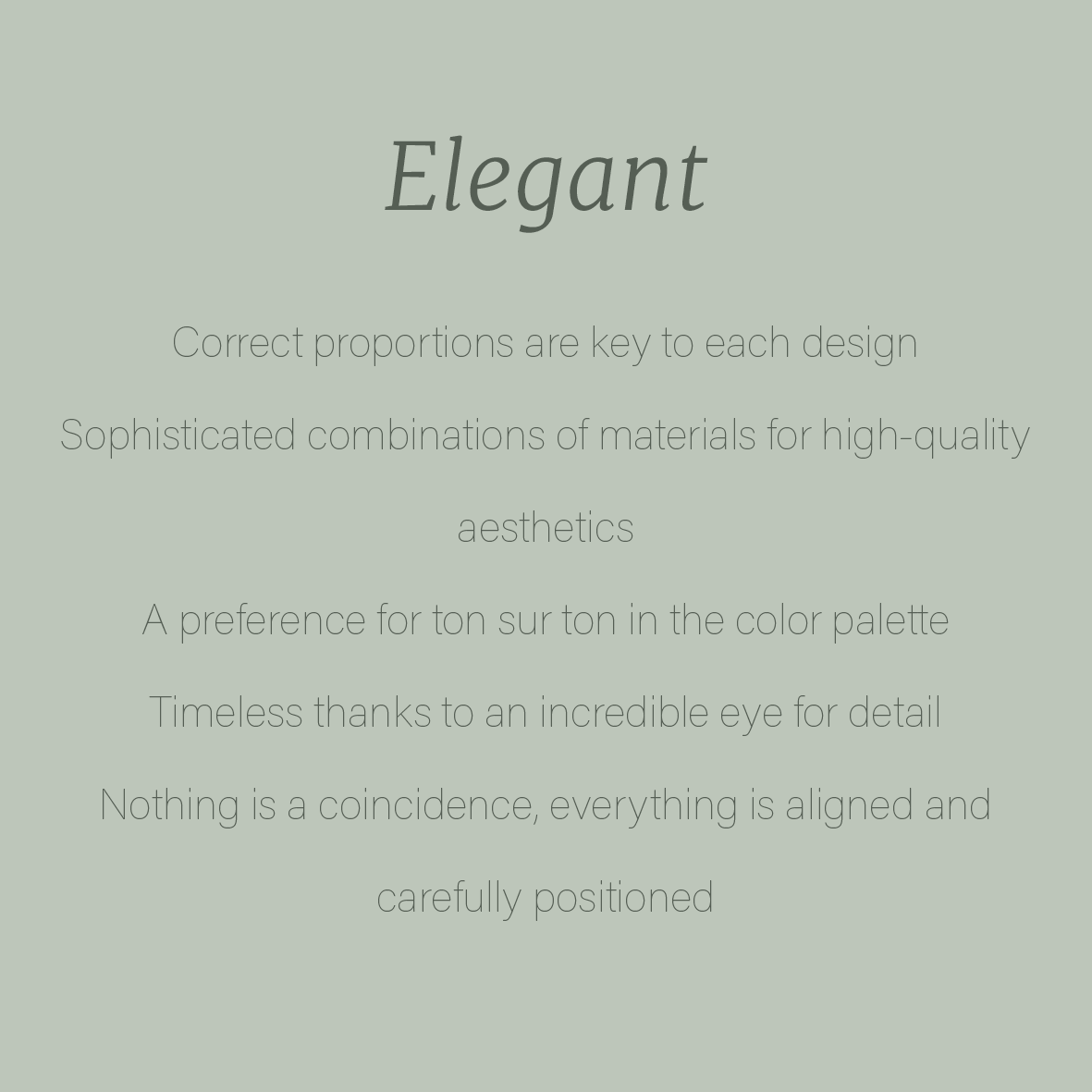 Elegant

Correct proportions are key to each design

Sophisticated combinations of materials for high-quality aesthetics

A preference for ton sur ton in the color palette

Timeless thanks to an incredible eye for detail

Nothing is a coincidence, everything is aligned and carefully positioned